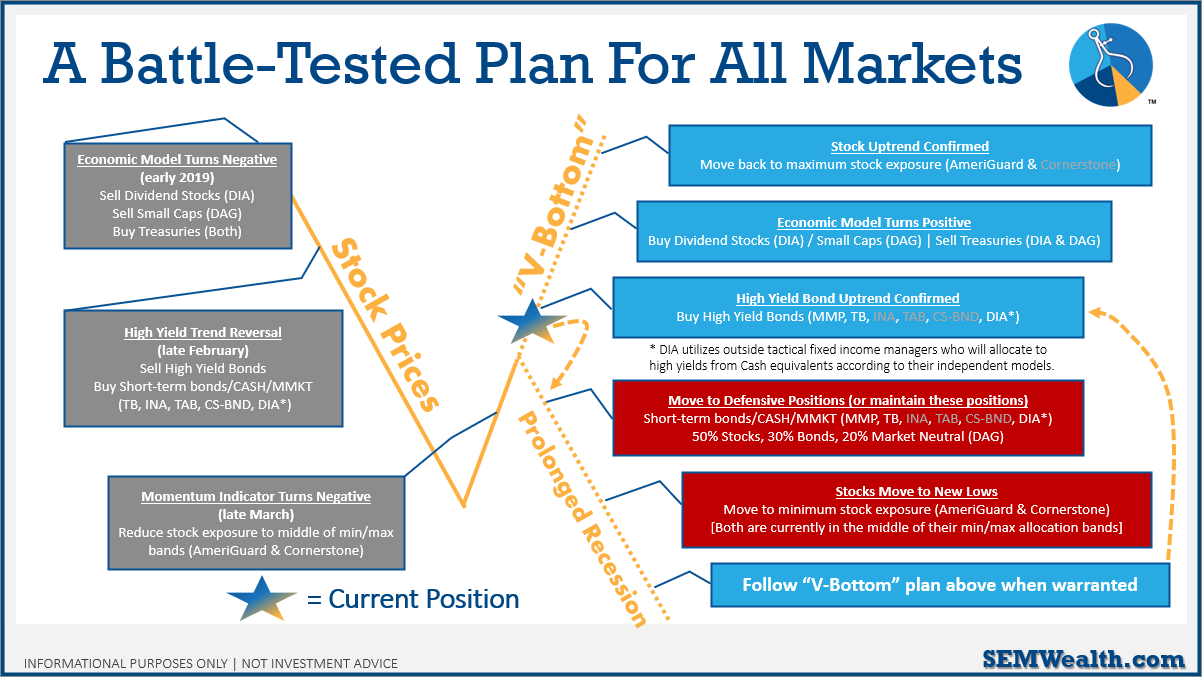 A Battle-Tested Plan For All Markets

™

Economic Model Turns Negative
(early 2019)
Sell Dividend Stocks (DIA)
Sell Small Caps (DAG)
Buy Treasuries (Both)

High Yield Trend Reversal
(late February)
Sell High Yield Bonds
Buy Short-term bonds/CASH/MMKT
(TB, INA, TAB, CS-BND, DIA*)

Momentum Indicator Turns Negative
(late March)
Reduce stock exposure to middle of min/max bands (AmeriGuard & Cornerstone)

= Current Position

Stock Prices

"V-Bottom"

Prolonged Recession

Stock Uptrend Confirmed
Move back to maximum stock exposure (AmeriGuard & Cornerstone)

Economic Model Turns Positive
Buy Dividend Stocks (DIA) / Small Caps (DAG) | Sell Treasuries (DIA & DAG)

High Yield Bond Uptrend Confirmed
Buy High Yield Bonds (MMP, TB, INA, TAB, CS-BND, DIA*)

* DIA utilizes outside tactical fixed income managers who will allocate to high yields from Cash equivalents according to their independent models.

Move to Defensive Positions (or maintain these positions)
Short-term bonds/CASH/MMKT (MMP, TB, INA, TAB, CS-BND, DIA*)
50% Stocks, 30% Bonds, 20% Market Neutral (DAG)

Stocks Move to New Lows
Move to minimum stock exposure (AmeriGuard & Cornerstone)
[Both are currently in the middle of their min/max allocation bands]

Follow "V-Bottom" plan above when warranted

INFORMATIONAL PURPOSES ONLY | NOT INVESTMENT ADVICE

SEMWealth.com